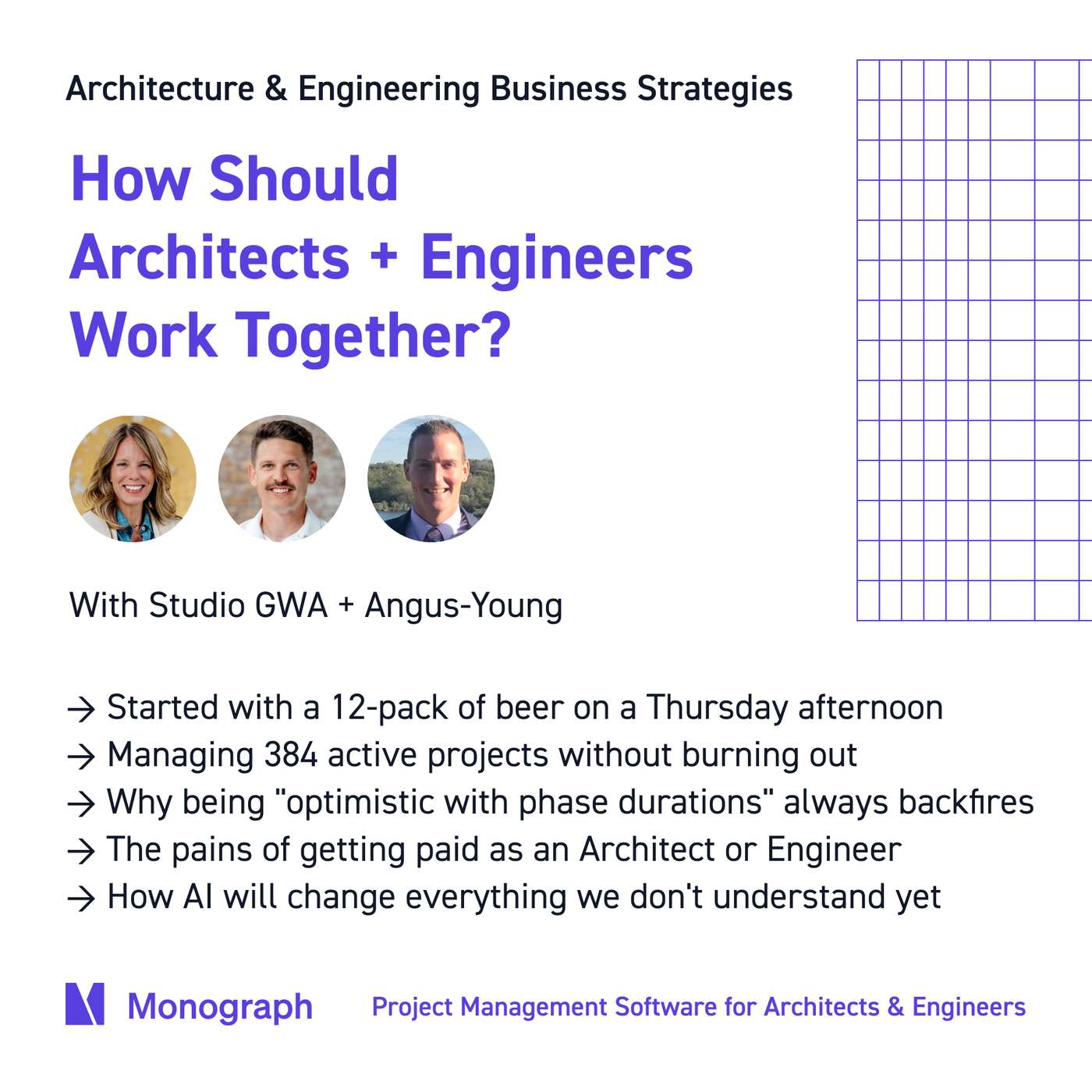 Architecture & Engineering Business Strategies

How Should Architects + Engineers Work Together?

With Studio GWA + Angus-Young

→ Started with a 12-pack of beer on a Thursday afternoon
→ Managing 384 active projects without burning out
→ Why being "optimistic with phase durations" always backfires
→ The pains of getting paid as an Architect or Engineer
→ How AI will change everything we don't understand yet

Monograph

Project Management Software for Architects & Engineers